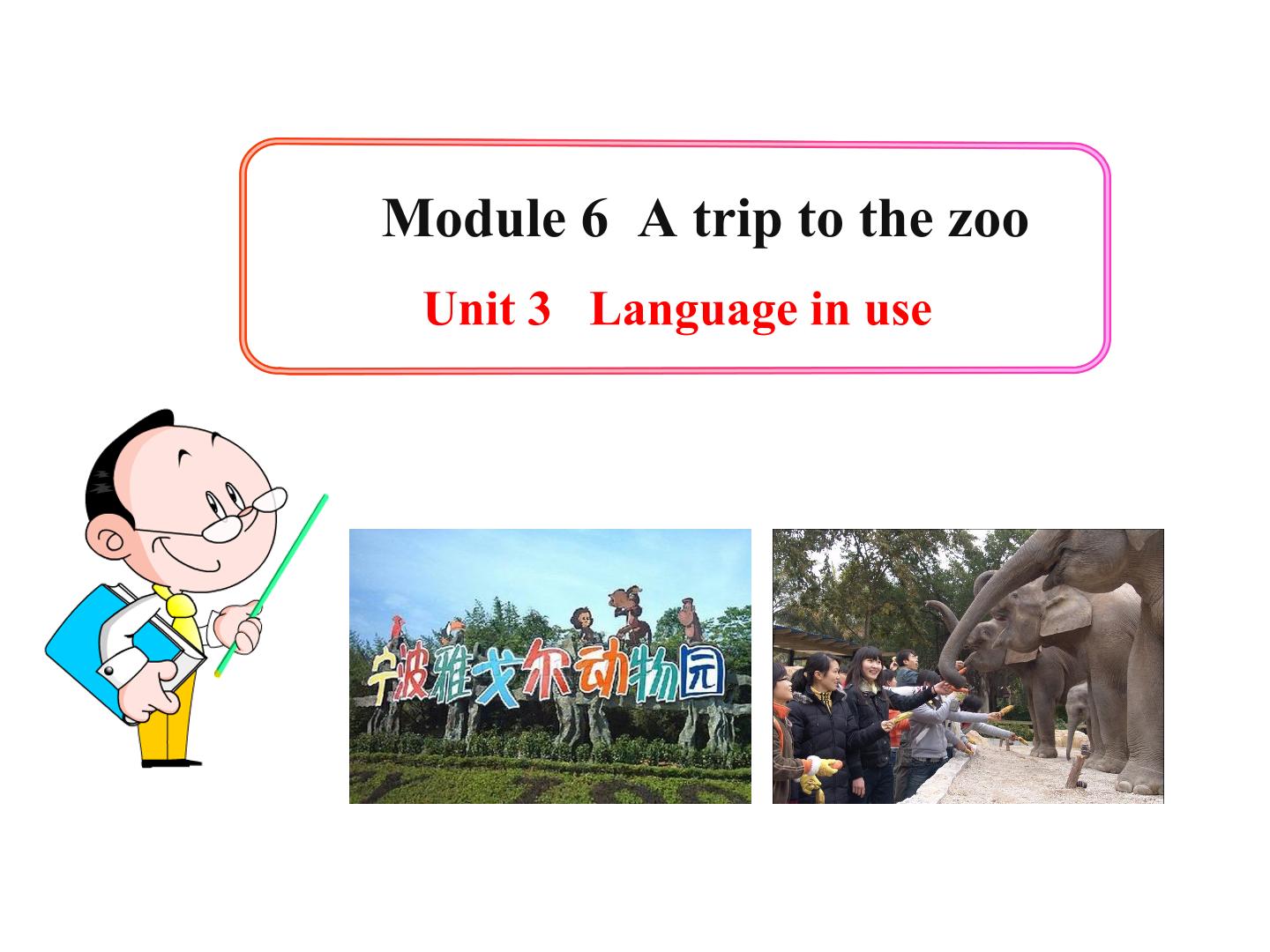 Module 6 A trip to the zoo

Unit 3 Language in use

宁波雅戈尔动物园